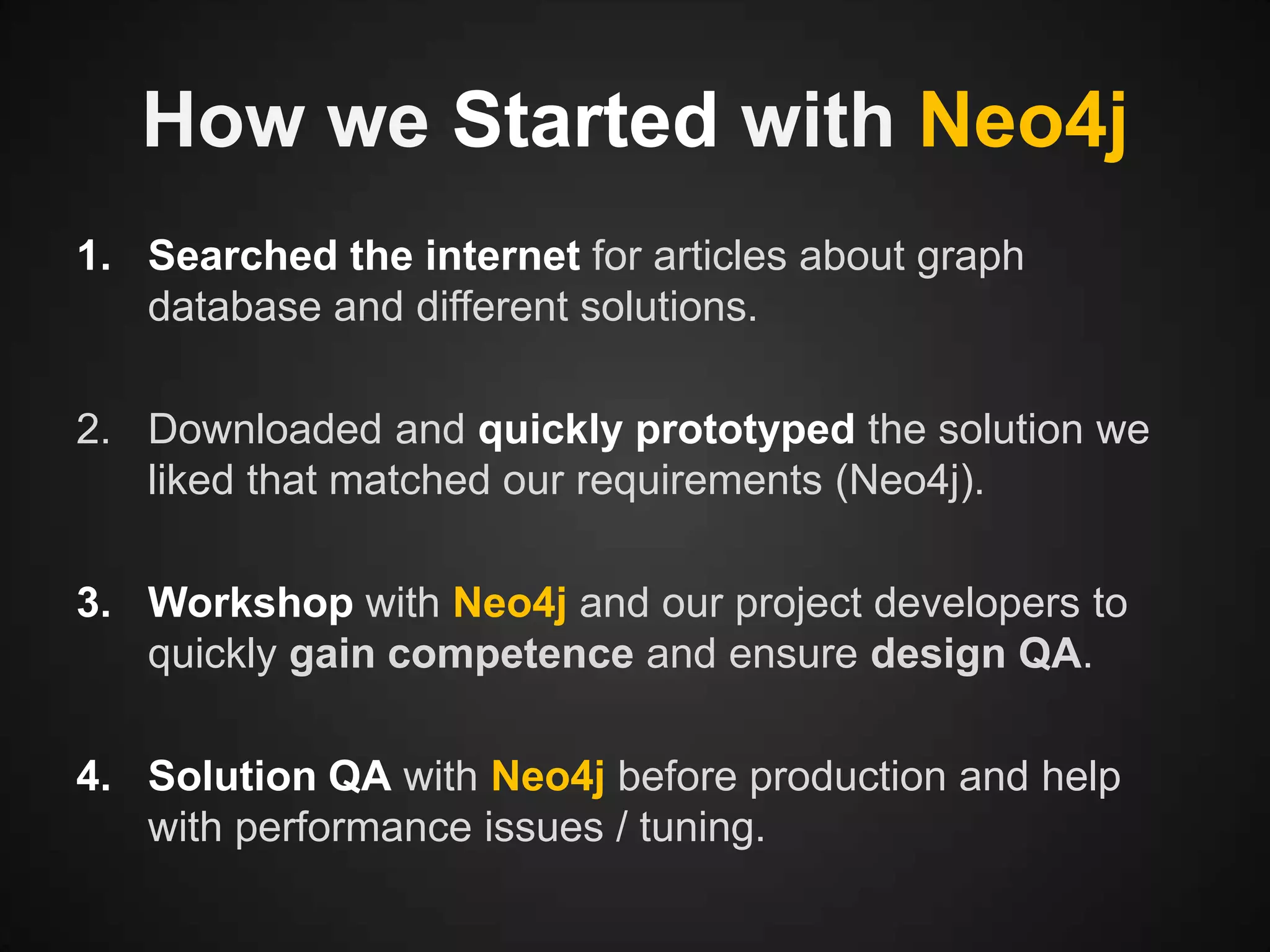 How we Started with Neo4j

1. Searched the internet for articles about graph database and different solutions.

2. Downloaded and quickly prototyped the solution we liked that matched our requirements (Neo4j).

3. Workshop with Neo4j and our project developers to quickly gain competence and ensure design QA.

4. Solution QA with Neo4j before production and help with performance issues / tuning.